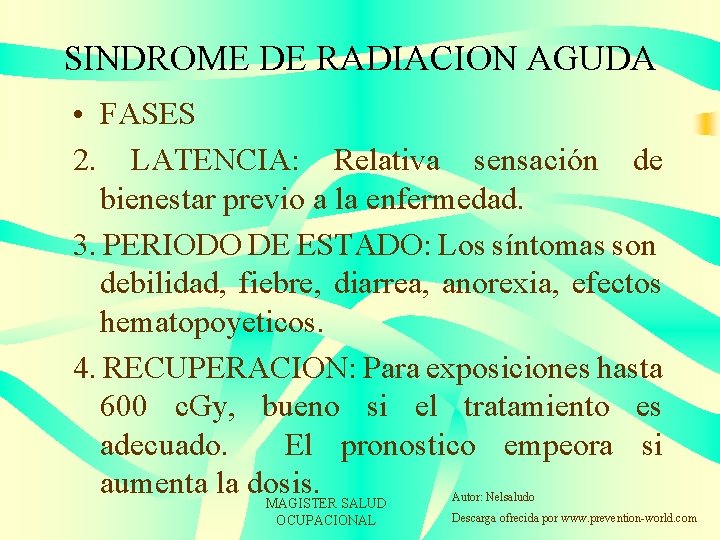 SINDROME DE RADIACION AGUDA

• FASES

2. LATENCIA: Relativa sensación de bienestar previo a la enfermedad.

3. PERIODO DE ESTADO: Los síntomas son debilidad, fiebre, diarrea, anorexia, efectos hematopoyeticos.

4. RECUPERACION: Para exposiciones hasta 600 cGy, bueno si el tratamiento es adecuado. El pronostico empeora si aumenta la dosis.

MAGISTER SALUD OCUPACIONAL

Autor: Nelsaludo

Descarga ofrecida por www.prevention-world.com